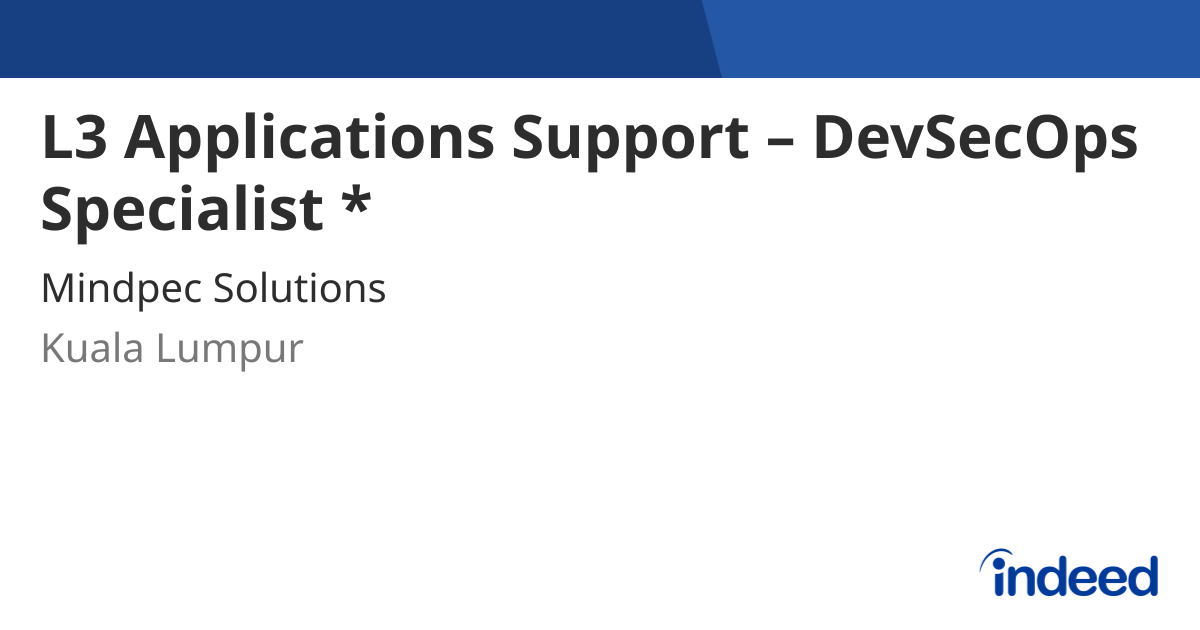 L3 Applications Support – DevSecOps Specialist *

Mindpec Solutions

Kuala Lumpur

indeed